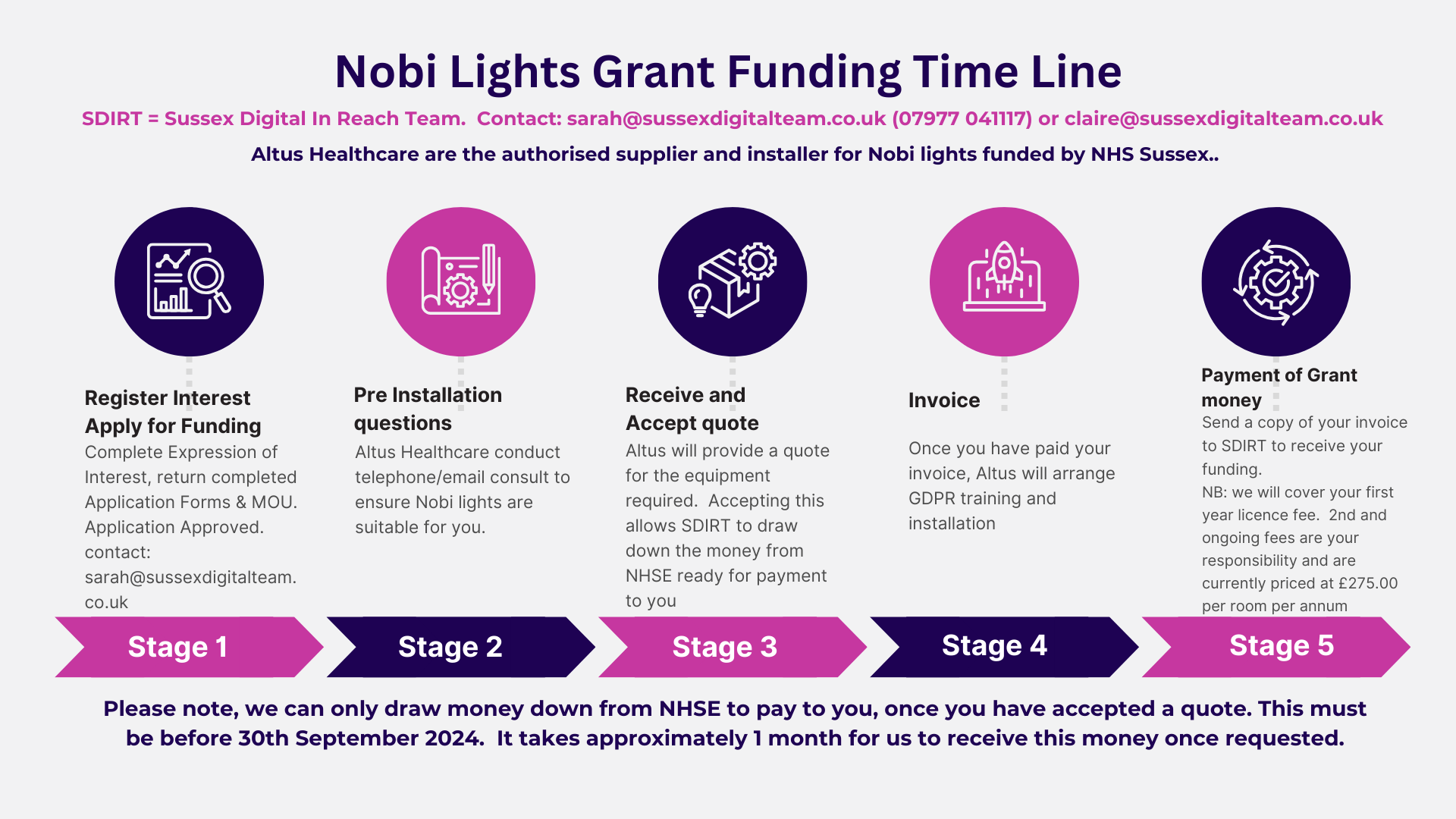 Nobi Lights Grant Funding Time Line

SDIRT = Sussex Digital In Reach Team. Contact: sarah@sussexdigitalteam.co.uk (07977 041117) or claire@sussexdigitalteam.co.uk

Altus Healthcare are the authorised supplier and installer for Nobi lights funded by NHS Sussex..

Register Interest
Apply for Funding
Complete Expression of Interest, return completed Application Forms & MOU. Application Approved. contact: sarah@sussexdigitalteam.co.uk

Stage 1

Pre Installation questions
Altus Healthcare conduct telephone/email consult to ensure Nobi lights are suitable for you.

Stage 2

Receive and Accept quote
Altus will provide a quote for the equipment required. Accepting this allows SDIRT to draw down the money from NHSE ready for payment to you

Stage 3

Invoice

Once you have paid your invoice, Altus will arrange GDPR training and installation

Stage 4

Payment of Grant money
Send a copy of your invoice to SDIRT to receive your funding.
NB: we will cover your first year licence fee. 2nd and ongoing fees are your responsibility and are currently priced at £275.00 per room per annum

Stage 5

Please note, we can only draw money down from NHSE to pay to you, once you have accepted a quote. This must be before 30th September 2024. It takes approximately 1 month for us to receive this money once requested.